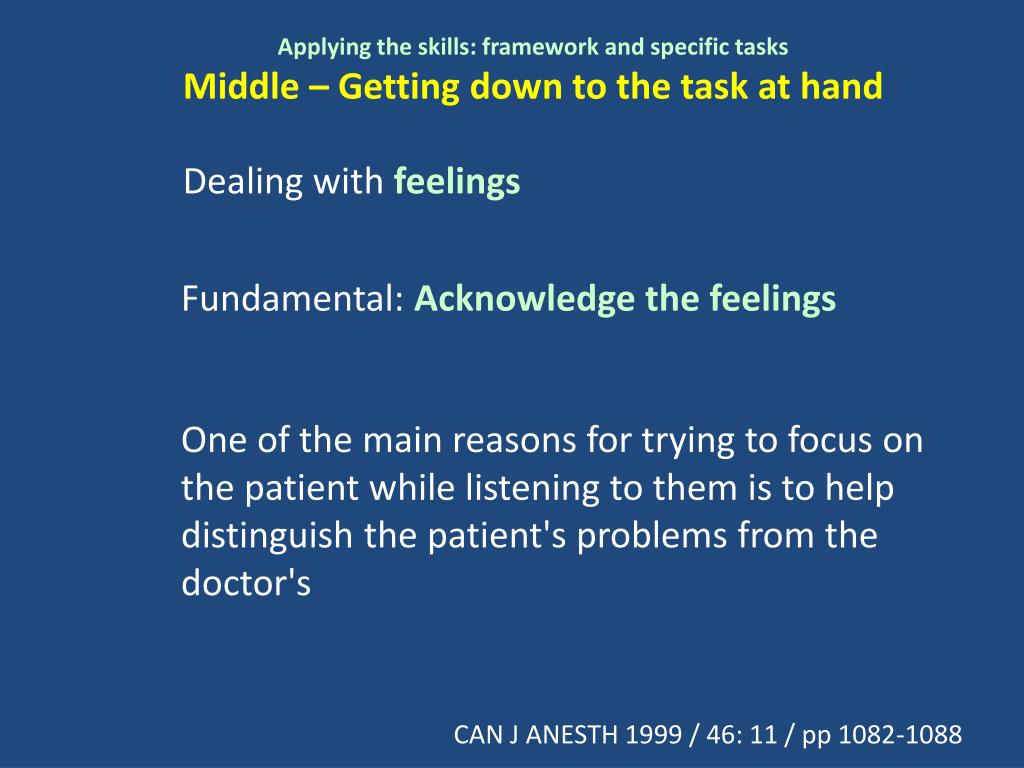 Applying the skills: framework and specific tasks
Middle – Getting down to the task at hand

Dealing with feelings

Fundamental: Acknowledge the feelings

One of the main reasons for trying to focus on the patient while listening to them is to help distinguish the patient's problems from the doctor's

CAN J ANESTH 1999 / 46: 11 / pp 1082-1088